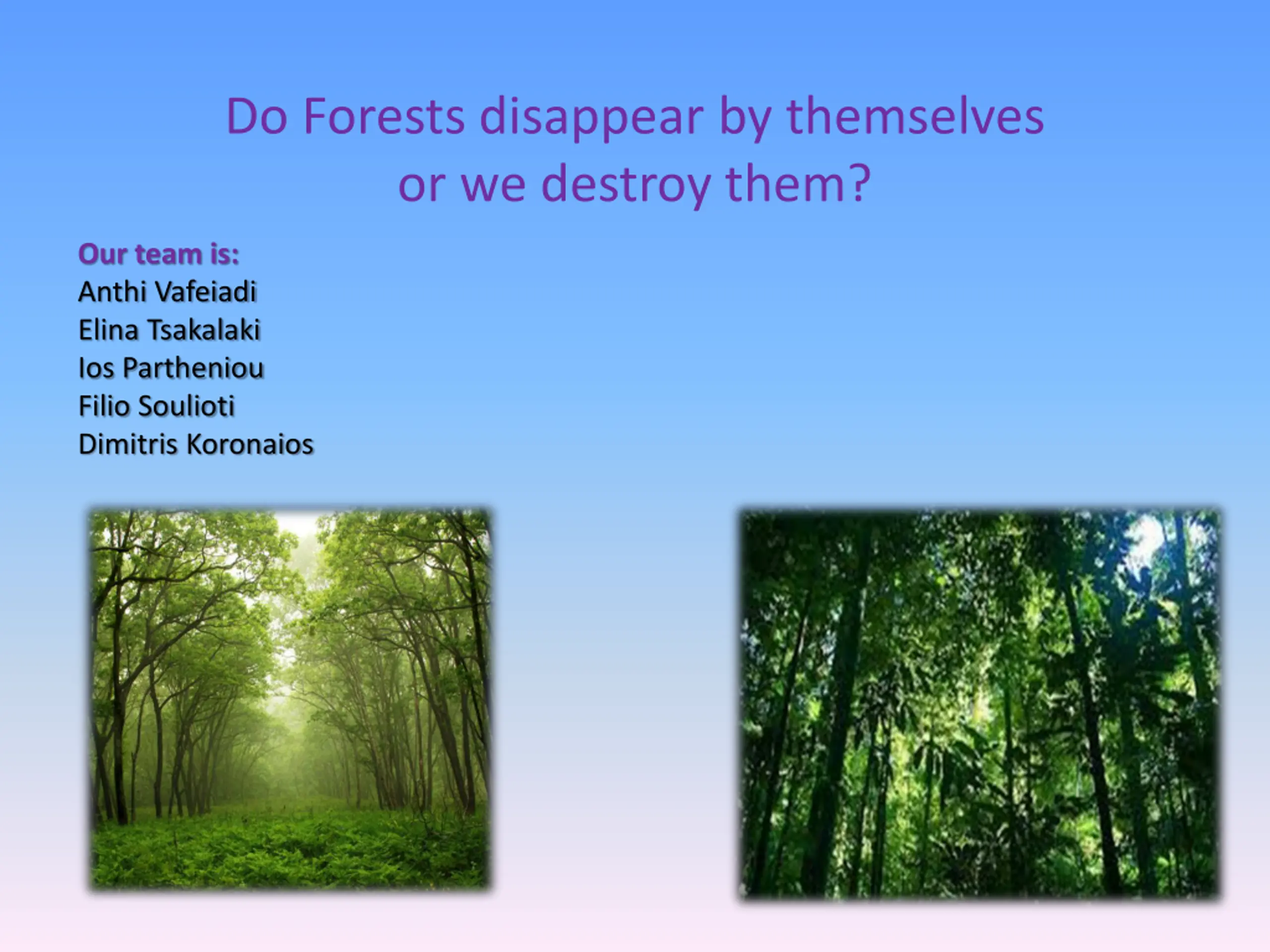 Do Forests disappear by themselves or we destroy them?

Our team is:
Anthi Vafeiadi
Elina Tsakalaki
Ios Partheniou
Filio Soulioti
Dimitris Koronaios